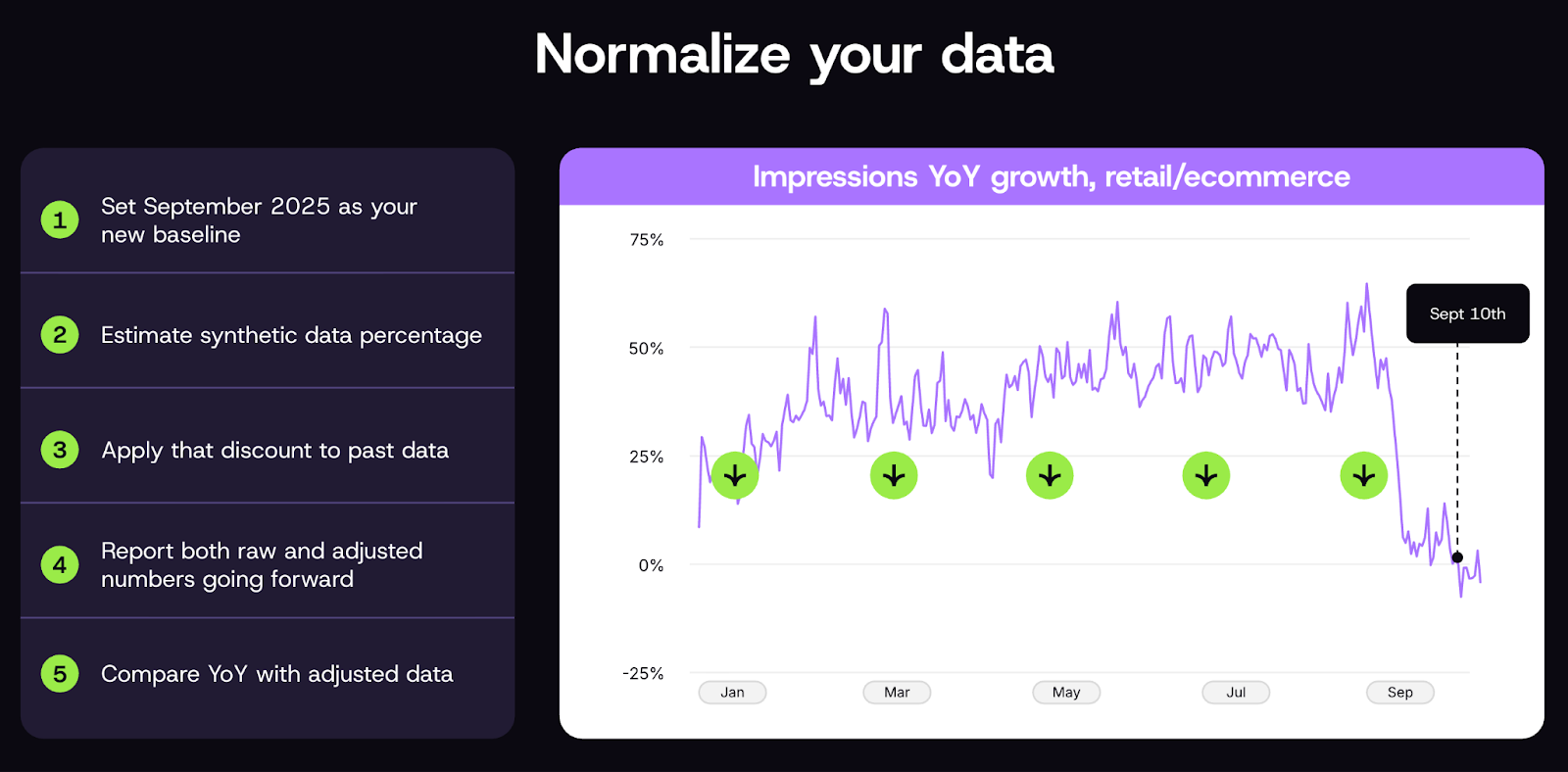 Normalize your data

1 Set September 2025 as your new baseline

2 Estimate synthetic data percentage

3 Apply that discount to past data

4 Report both raw and adjusted numbers going forward

5 Compare YoY with adjusted data

Impressions YoY growth, retail/ecommerce

75%
50%
25%
0%
-25%

Sept 10th

Jan
Mar
May
Jul
Sep